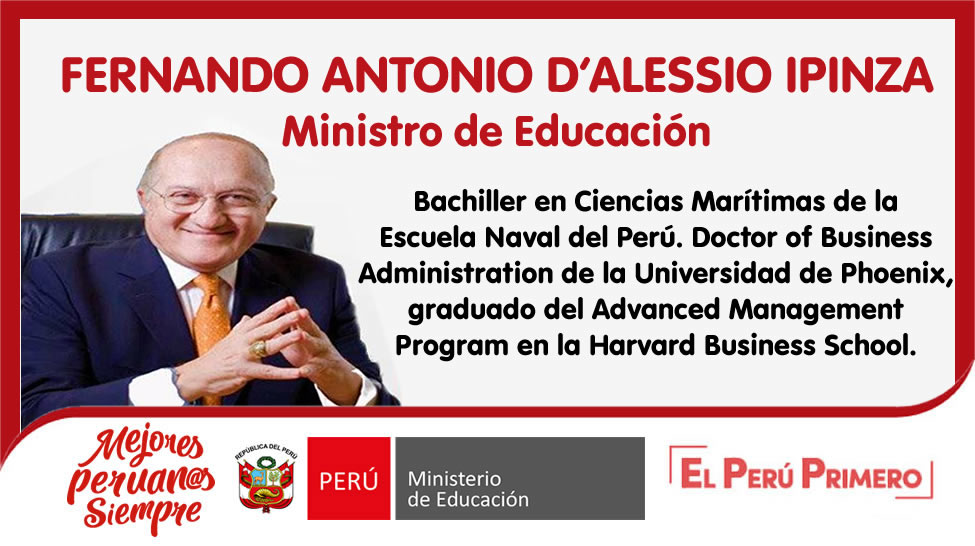 FERNANDO ANTONIO D'ALESSIO IPINZA
Ministro de Educación

Bachiller en Ciencias Marítimas de la Escuela Naval del Perú. Doctor of Business Administration de la Universidad de Phoenix, graduado del Advanced Management Program en la Harvard Business School.

Mejores peruan@s Siempre

REPÚBLICA DEL PERÚ

PERÚ Ministerio de Educación

EL PERÚ PRIMERO